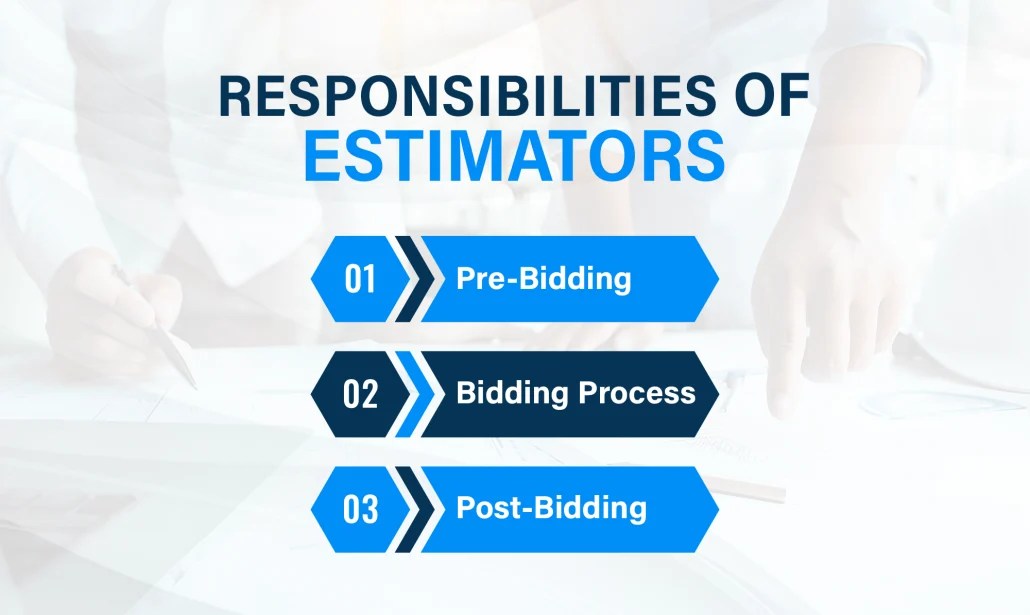 RESPONSIBILITIES OF
ESTIMATORS

01 Pre-Bidding

02 Bidding Process

03 Post-Bidding